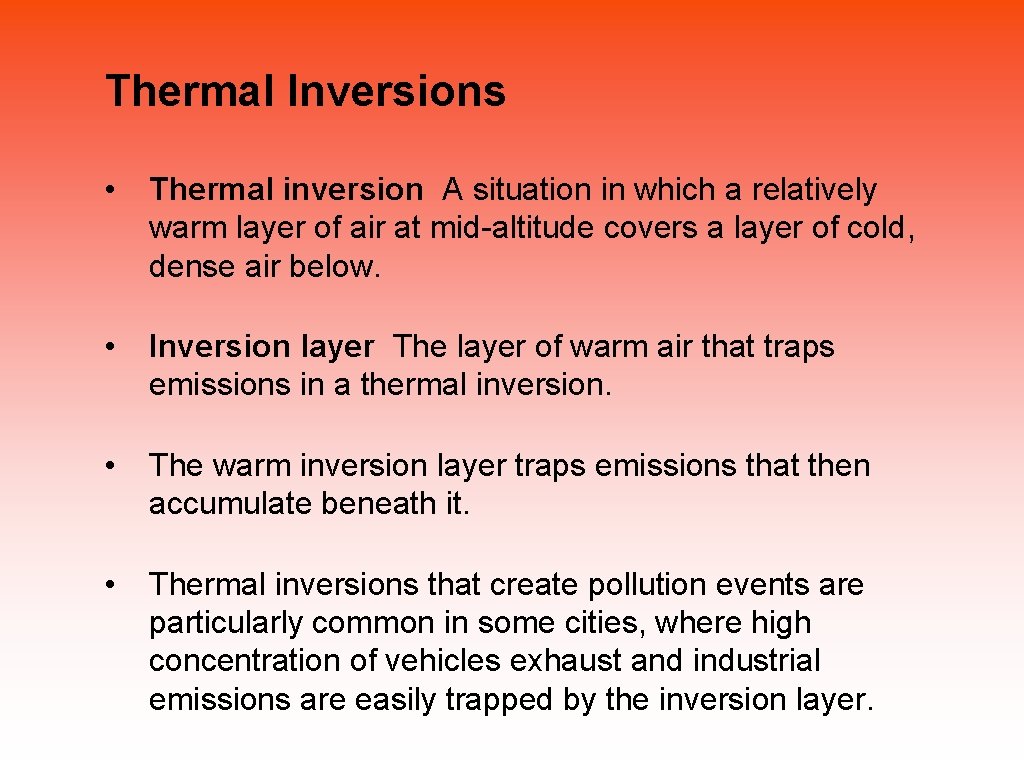 Thermal Inversions

• Thermal inversion A situation in which a relatively warm layer of air at mid-altitude covers a layer of cold, dense air below.

• Inversion layer The layer of warm air that traps emissions in a thermal inversion.

• The warm inversion layer traps emissions that then accumulate beneath it.

• Thermal inversions that create pollution events are particularly common in some cities, where high concentration of vehicles exhaust and industrial emissions are easily trapped by the inversion layer.